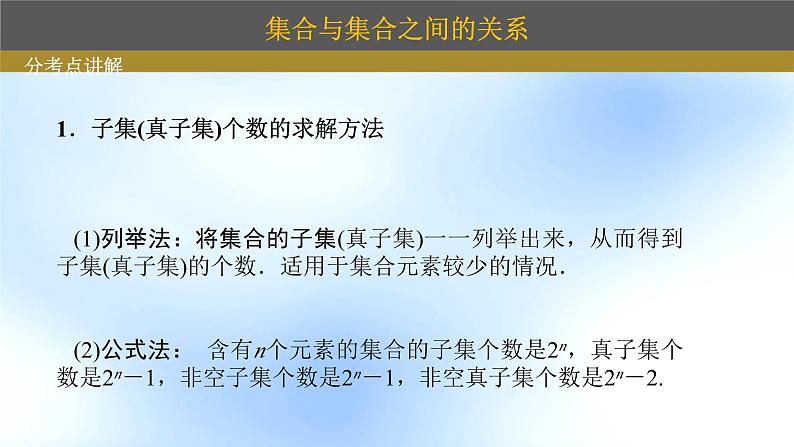 集合与集合之间的关系

分考点讲解

1．子集(真子集)个数的求解方法

(1)列举法：将集合的子集(真子集)一一列举出来，从而得到子集(真子集)的个数．适用于集合元素较少的情况．

(2)公式法： 含有$n$个元素的集合的子集个数是$2^n$，真子集个数是$2^n-1$，非空子集个数是$2^n-1$，非空真子集个数是$2^n-2$.